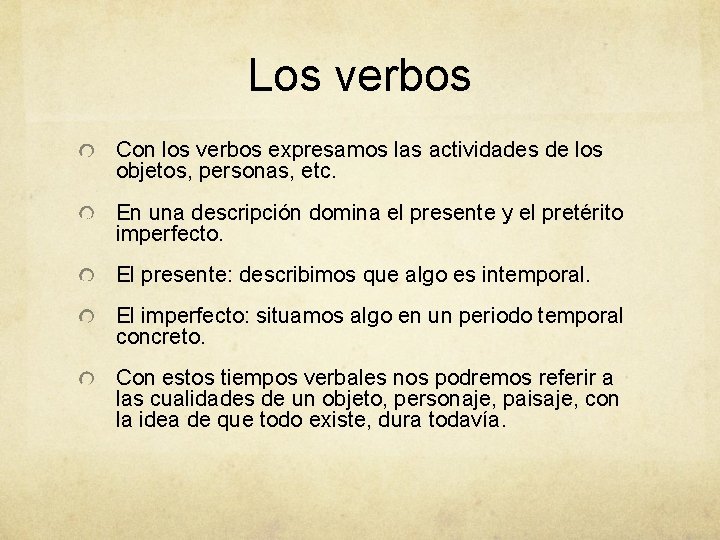 Los verbos

Con los verbos expresamos las actividades de los objetos, personas, etc.

En una descripción domina el presente y el pretérito imperfecto.

El presente: describimos que algo es intemporal.

El imperfecto: situamos algo en un periodo temporal concreto.

Con estos tiempos verbales nos podremos referir a las cualidades de un objeto, personaje, paisaje, con la idea de que todo existe, dura todavía.